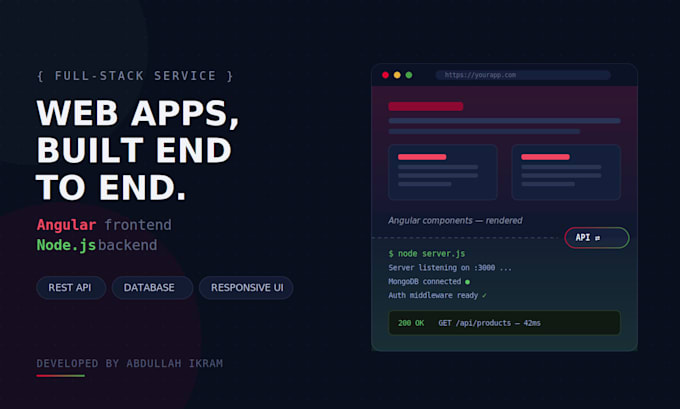 { FULL-STACK SERVICE }

WEB APPS, BUILT END TO END.

Angular frontend
Node.js backend

REST API
DATABASE
RESPONSIVE UI

DEVELOPED BY ABDULLAH IKRAM

https://yourapp.com

Angular components — rendered

API ⇄

$ node server.js
Server listening on :3000 ...
MongoDB connected ●
Auth middleware ready ✓

200 OK GET /api/products — 42ms